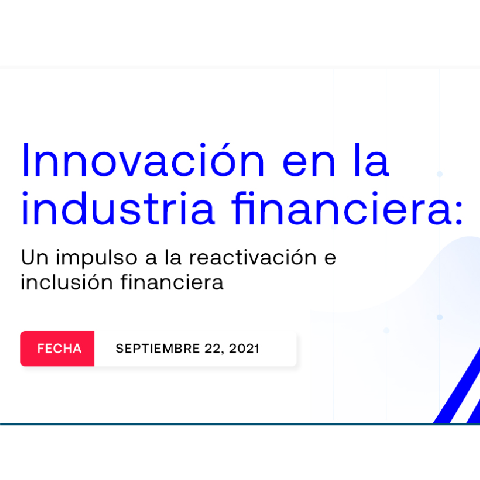 Innovación en la industria financiera:

Un impulso a la reactivación e inclusión financiera

FECHA

SEPTIEMBRE 22, 2021